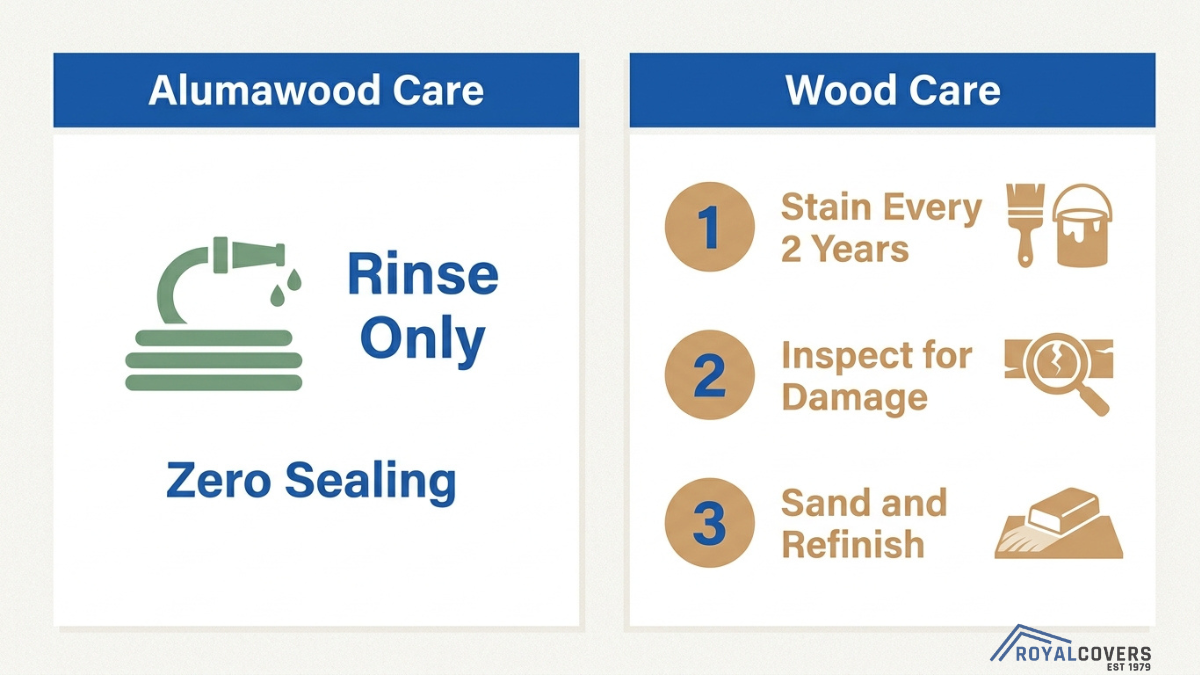 Alumawood Care

Rinse Only

Zero Sealing

Wood Care

1 Stain Every 2 Years

2 Inspect for Damage

3 Sand and Refinish

ROYALCOVERS
EST 1979